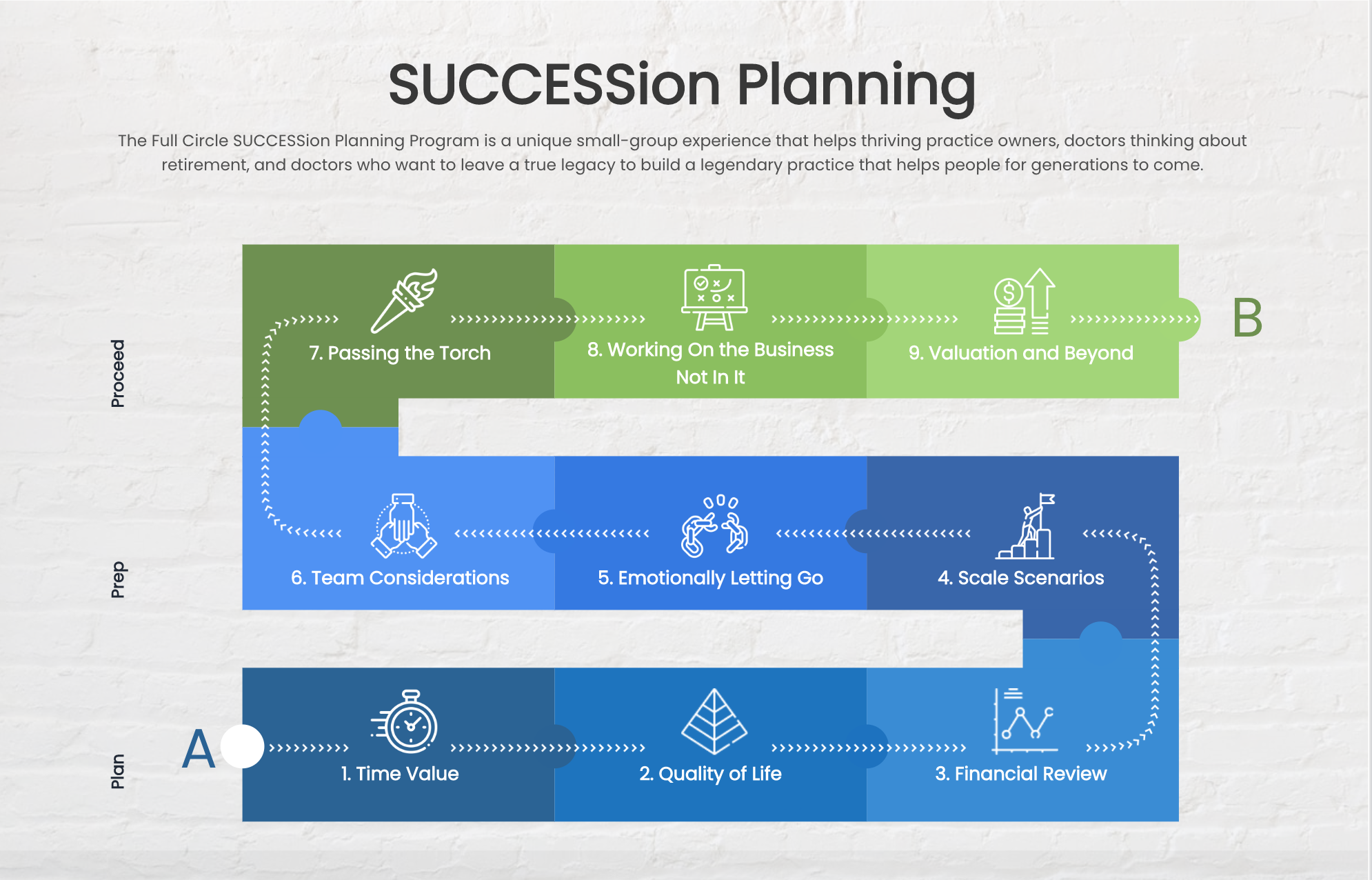 SUCCESSion Planning

The Full Circle SUCCESSion Planning Program is a unique small-group experience that helps thriving practice owners, doctors thinking about retirement, and doctors who want to leave a true legacy to build a legendary practice that helps people for generations to come.

Proceed

7. Passing the Torch

8. Working On the Business Not In It

9. Valuation and Beyond

B

Prep

6. Team Considerations

5. Emotionally Letting Go

4. Scale Scenarios

Plan

A

1. Time Value

2. Quality of Life

3. Financial Review